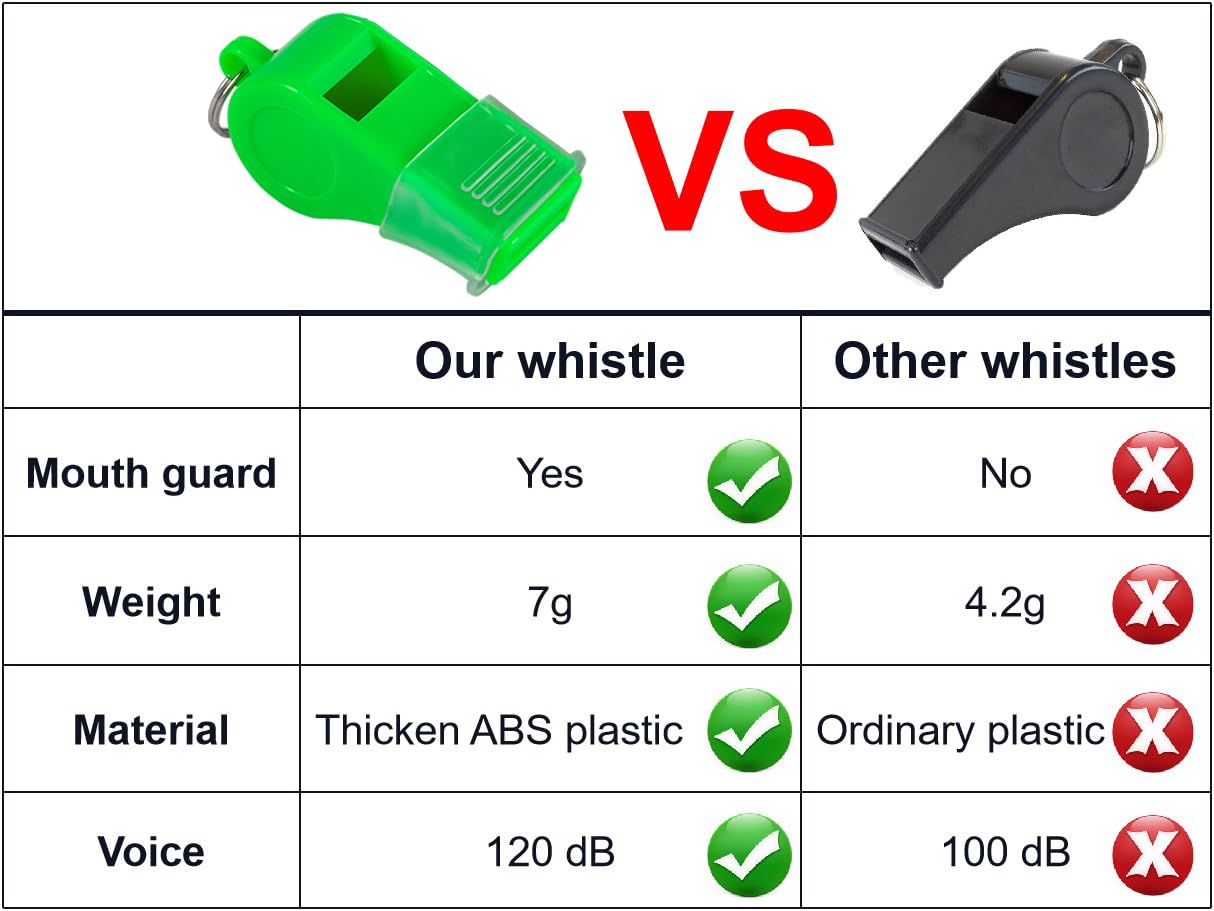 VS

| | Our whistle | Other whistles |
|---|---|---|
| Mouth guard | Yes | No |
| Weight | 7g | 4.2g |
| Material | Thicken ABS plastic | Ordinary plastic |
| Voice | 120 dB | 100 dB |